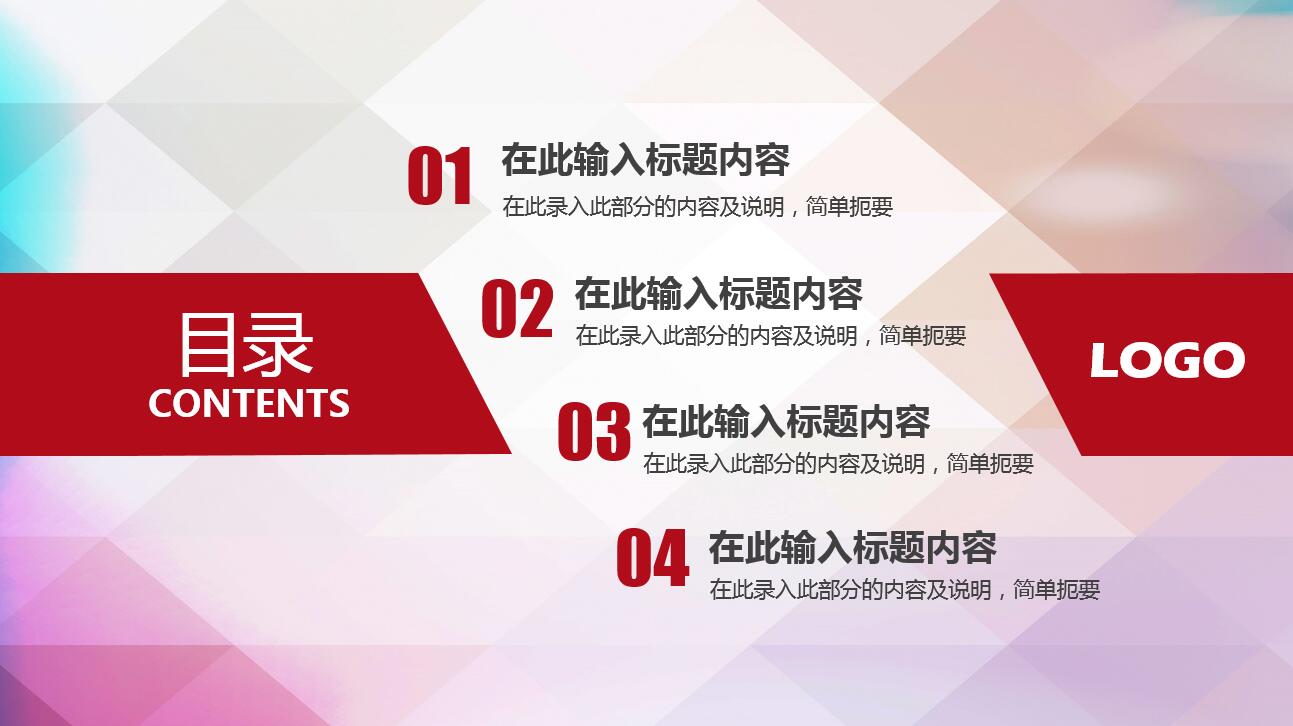 目录
CONTENTS

01 在此输入标题内容
在此录入此部分的内容及说明，简单扼要

02 在此输入标题内容
在此录入此部分的内容及说明，简单扼要

03 在此输入标题内容
在此录入此部分的内容及说明，简单扼要

04 在此输入标题内容
在此录入此部分的内容及说明，简单扼要

LOGO